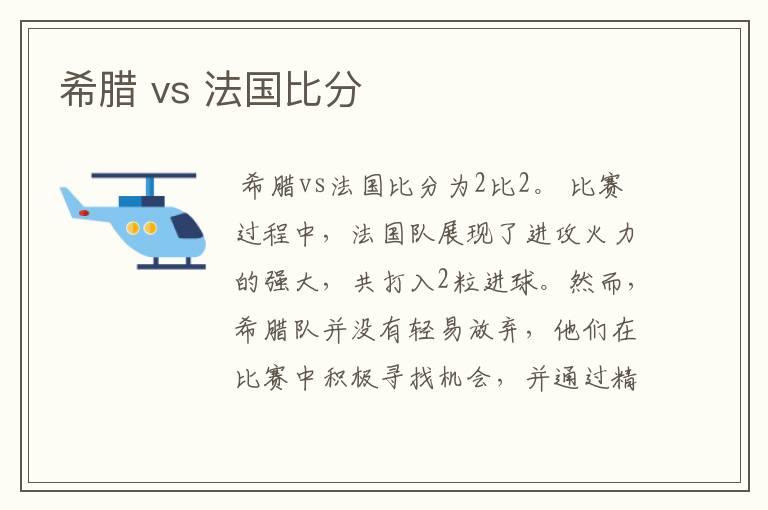 希腊 vs 法国比分

希腊vs法国比分为2比2。比赛过程中，法国队展现了进攻火力的强大，共打入2粒进球。然而，希腊队并没有轻易放弃，他们在比赛中积极寻找机会，并通过精